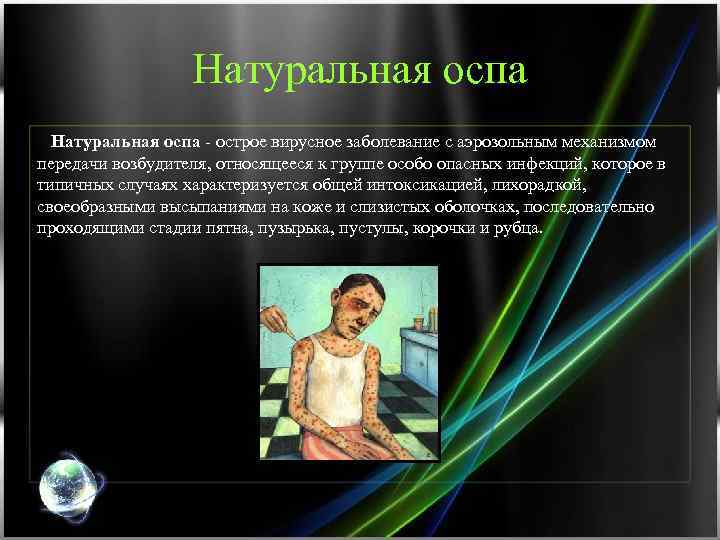 Натуральная оспа

Натуральная оспа - острое вирусное заболевание с аэрозольным механизмом передачи возбудителя, относящееся к группе особо опасных инфекций, которое в типичных случаях характеризуется общей интоксикацией, лихорадкой, своеобразными высыпаниями на коже и слизистых оболочках, последовательно проходящими стадии пятна, пузырька, пустулы, корочки и рубца.